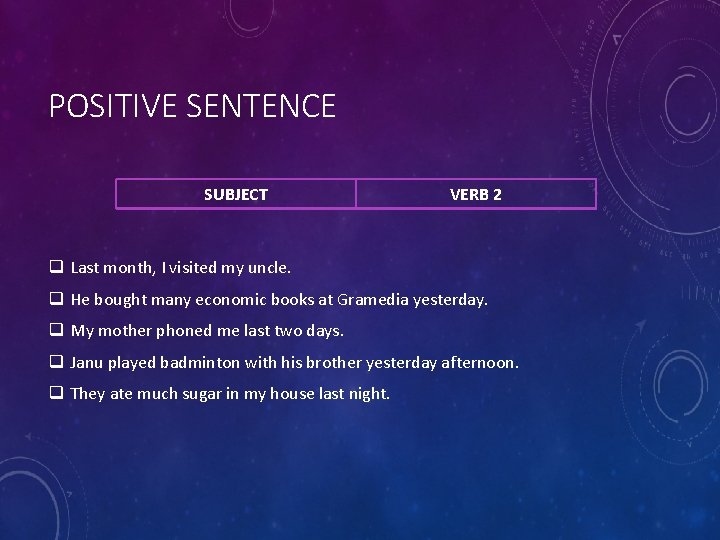 POSITIVE SENTENCE

| SUBJECT | VERB 2 |
|---|---|

❑ Last month, I visited my uncle.

❑ He bought many economic books at Gramedia yesterday.

❑ My mother phoned me last two days.

❑ Janu played badminton with his brother yesterday afternoon.

❑ They ate much sugar in my house last night.